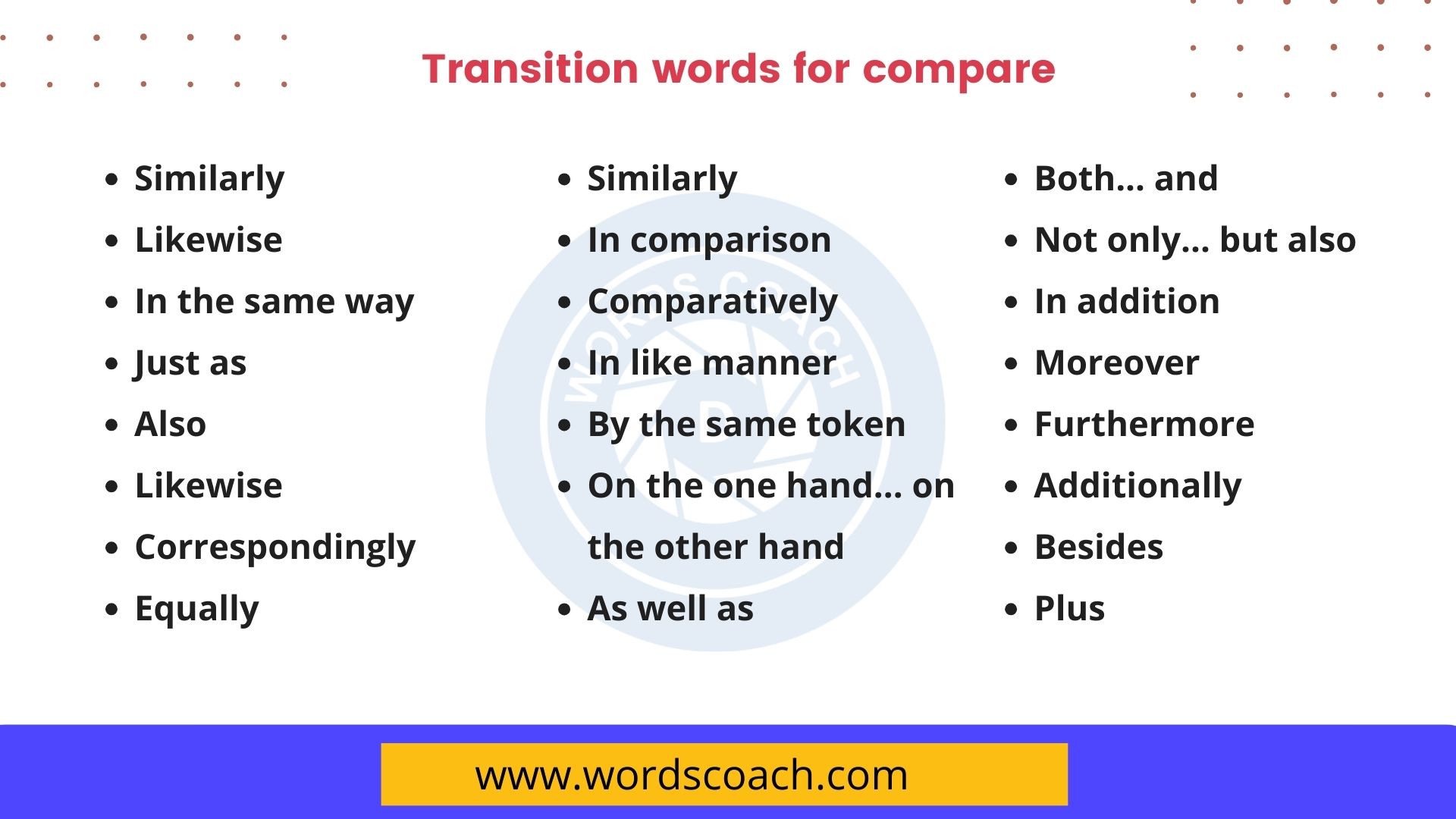 Transition words for compare

- Similarly
- Likewise
- In the same way
- Just as
- Also
- Likewise
- Correspondingly
- Equally

- Similarly
- In comparison
- Comparatively
- In like manner
- By the same token
- On the one hand… on the other hand
- As well as

- Both… and
- Not only… but also
- In addition
- Moreover
- Furthermore
- Additionally
- Besides
- Plus

WORDS COACH

www.wordscoach.com